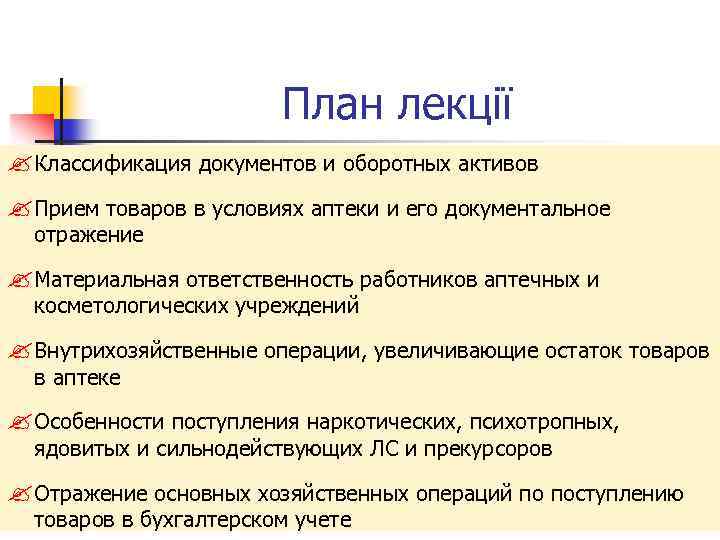 План лекції

Классификация документов и оборотных активов

Прием товаров в условиях аптеки и его документальное отражение

Материальная ответственность работников аптечных и косметологических учреждений

Внутрихозяйственные операции, увеличивающие остаток товаров в аптеке

Особенности поступления наркотических, психотропных, ядовитых и сильнодействующих ЛС и прекурсоров

Отражение основных хозяйственных операций по поступлению товаров в бухгалтерском учете